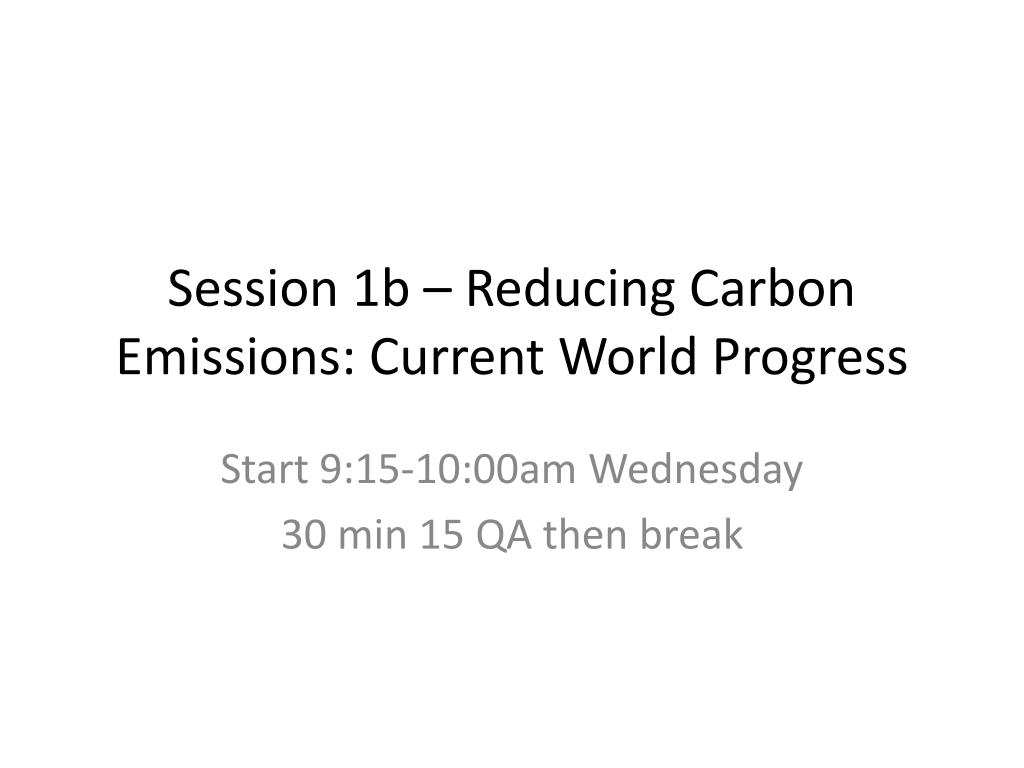 Session 1b – Reducing Carbon Emissions: Current World Progress

Start 9:15-10:00am Wednesday
30 min 15 QA then break